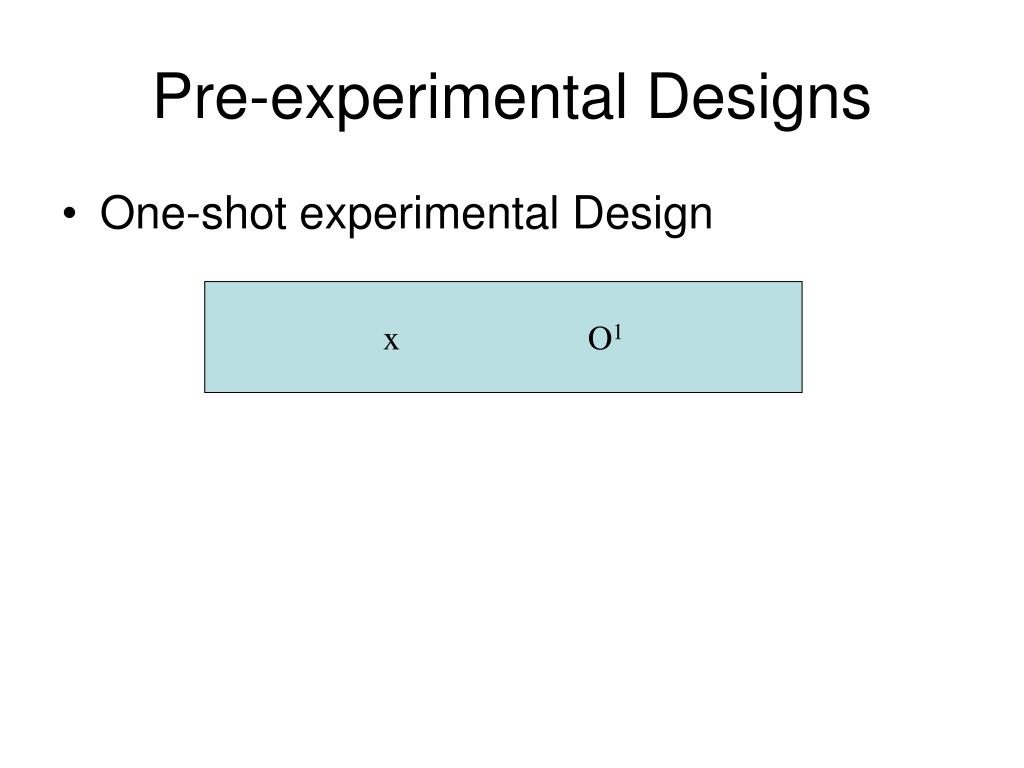 Pre-experimental Designs

• One-shot experimental Design

x $O^1$